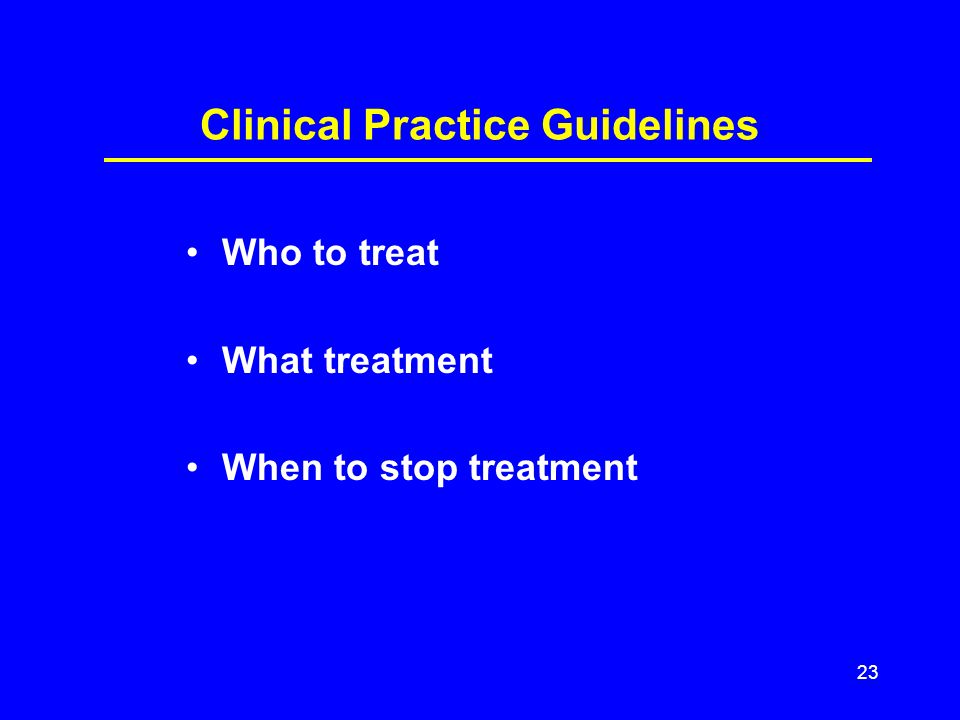 Clinical Practice Guidelines

• Who to treat

• What treatment

• When to stop treatment

23